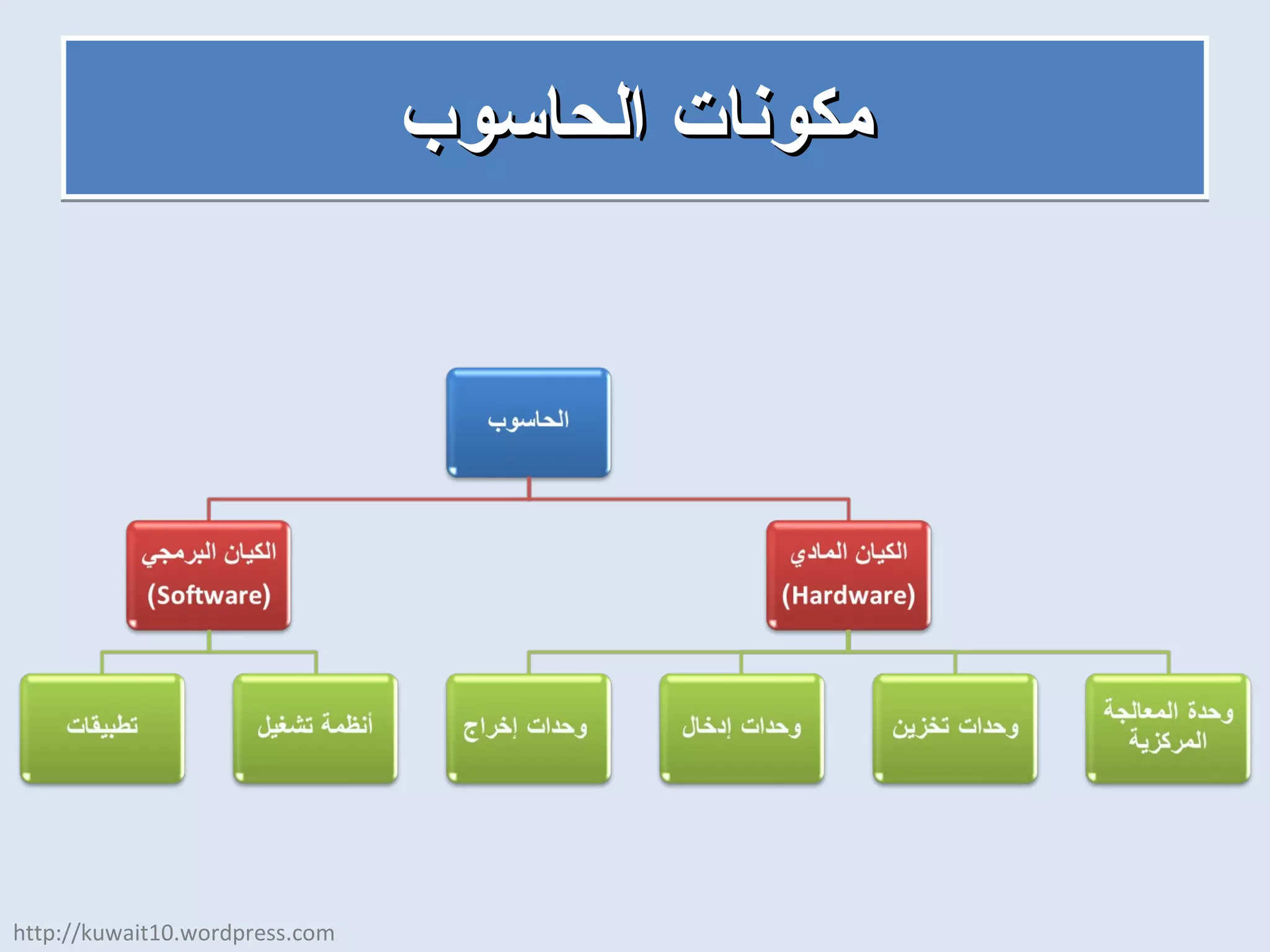 مكونات الحاسوب

الحاسوب

الكيان المادي (Hardware)

الكيان البرمجي (Software)

وحدة المعالجة المركزية

وحدات تخزين

وحدات إدخال

وحدات إخراج

أنظمة تشغيل

تطبيقات

http://kuwait10.wordpress.com